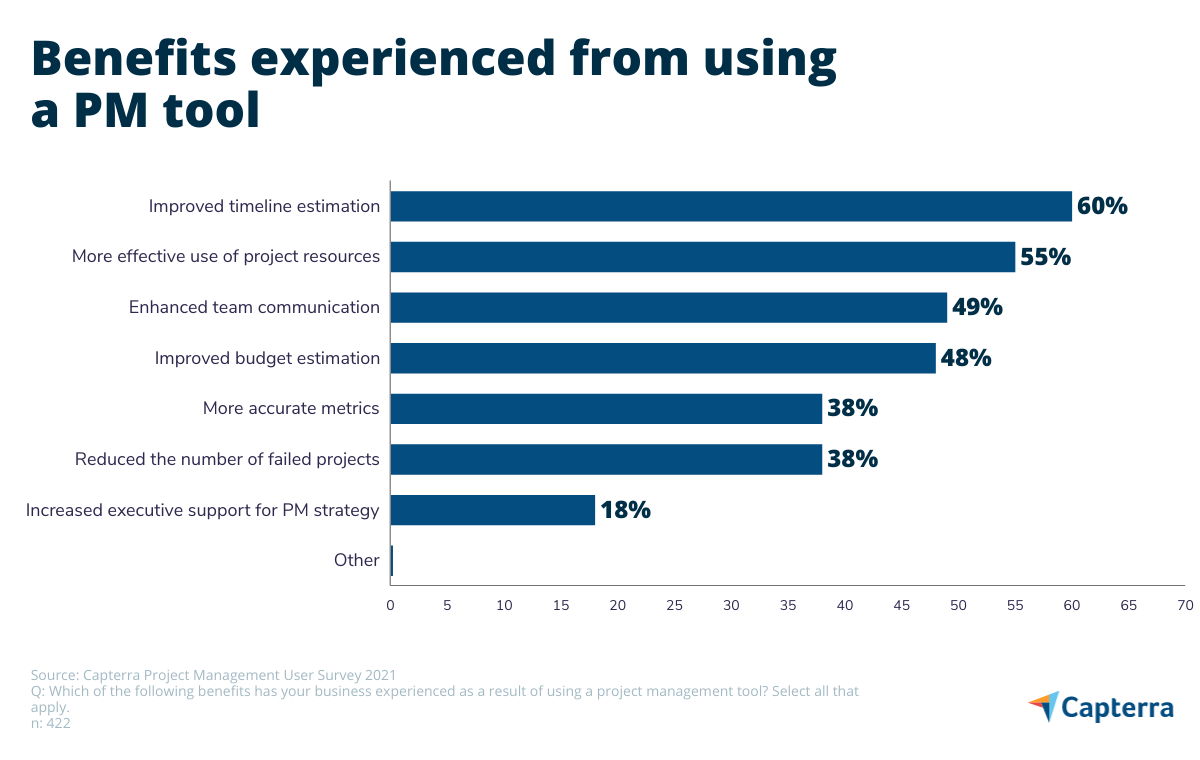 Benefits experienced from using a PM tool

Improved timeline estimation 60%
More effective use of project resources 55%
Enhanced team communication 49%
Improved budget estimation 48%
More accurate metrics 38%
Reduced the number of failed projects 38%
Increased executive support for PM strategy 18%
Other

0 5 10 15 20 25 30 35 40 45 50 55 60 65 70

Source: Capterra Project Management User Survey 2021
Q: Which of the following benefits has your business experienced as a result of using a project management tool? Select all that apply.
n: 422

Capterra